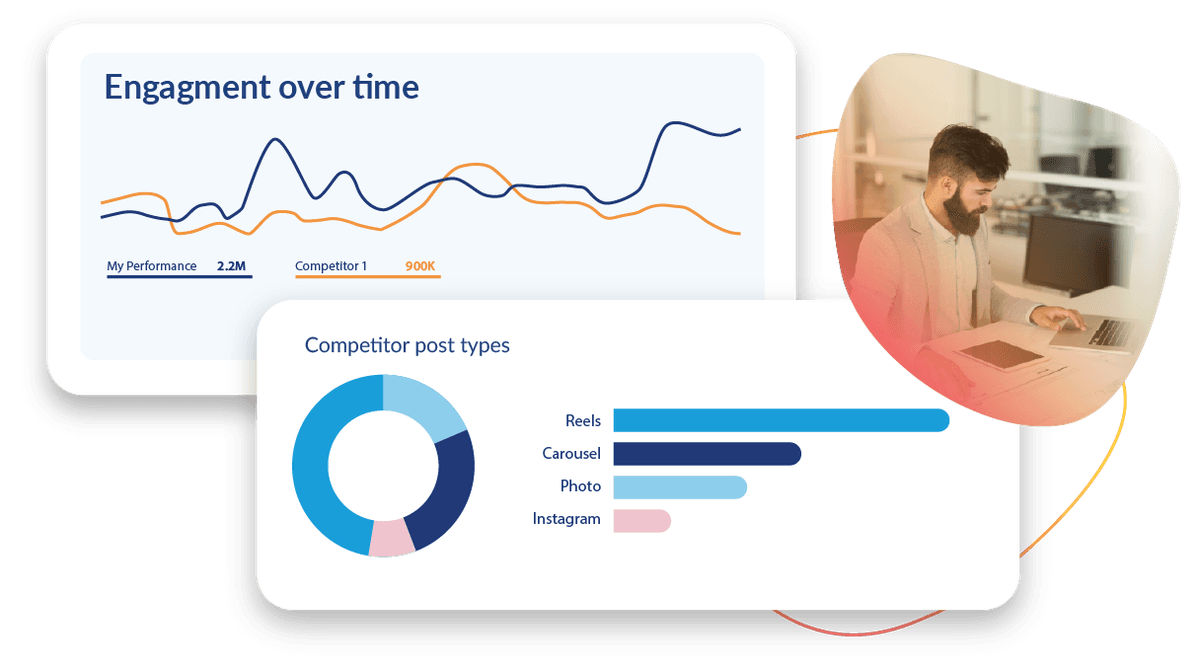 Engagment over time

My Performance 2.2M

Competitor 1 900K

Competitor post types

Reels

Carousel

Photo

Instagram